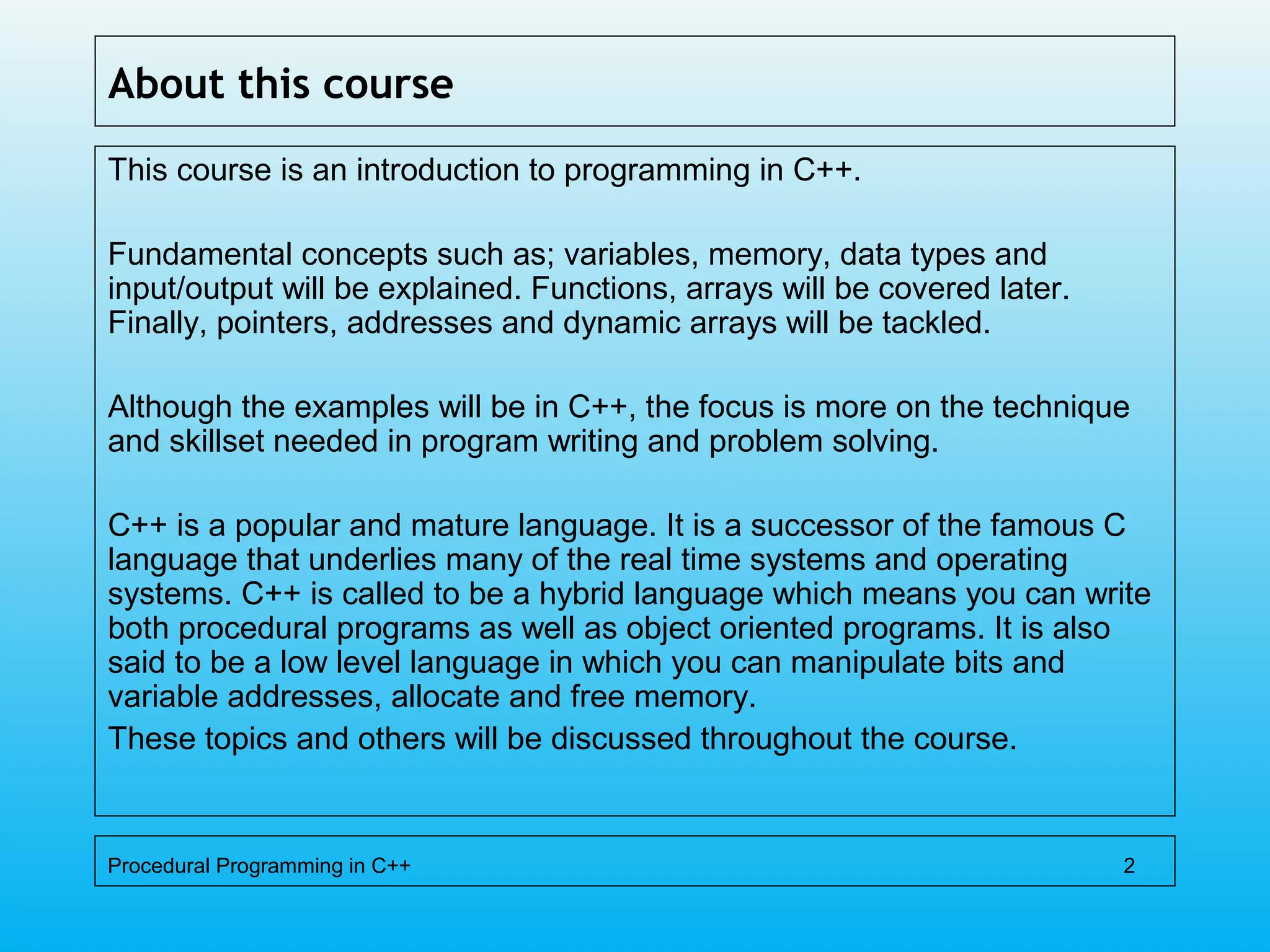 About this course

This course is an introduction to programming in C++.

Fundamental concepts such as; variables, memory, data types and input/output will be explained. Functions, arrays will be covered later. Finally, pointers, addresses and dynamic arrays will be tackled.

Although the examples will be in C++, the focus is more on the technique and skillset needed in program writing and problem solving.

C++ is a popular and mature language. It is a successor of the famous C language that underlies many of the real time systems and operating systems. C++ is called to be a hybrid language which means you can write both procedural programs as well as object oriented programs. It is also said to be a low level language in which you can manipulate bits and variable addresses, allocate and free memory.

These topics and others will be discussed throughout the course.

Procedural Programming in C++ 2